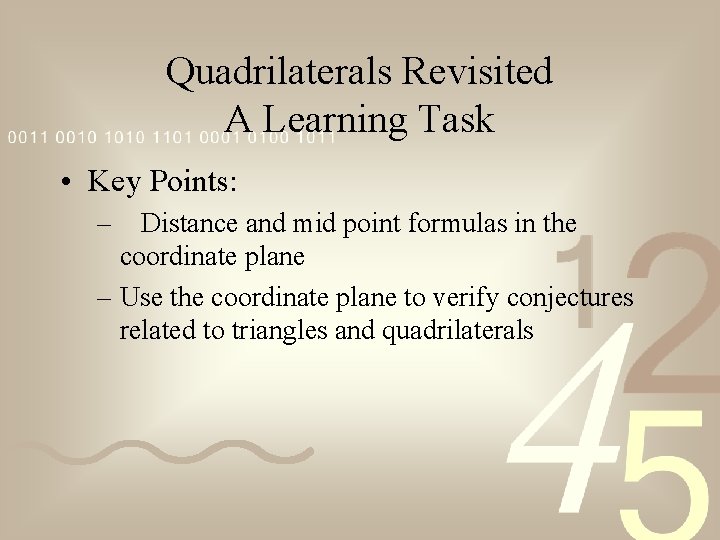 Quadrilaterals Revisited
A Learning Task

0011 0010 1010 1101 0001 0100 1011

• Key Points:
– Distance and mid point formulas in the coordinate plane
– Use the coordinate plane to verify conjectures related to triangles and quadrilaterals

1 2
4 5